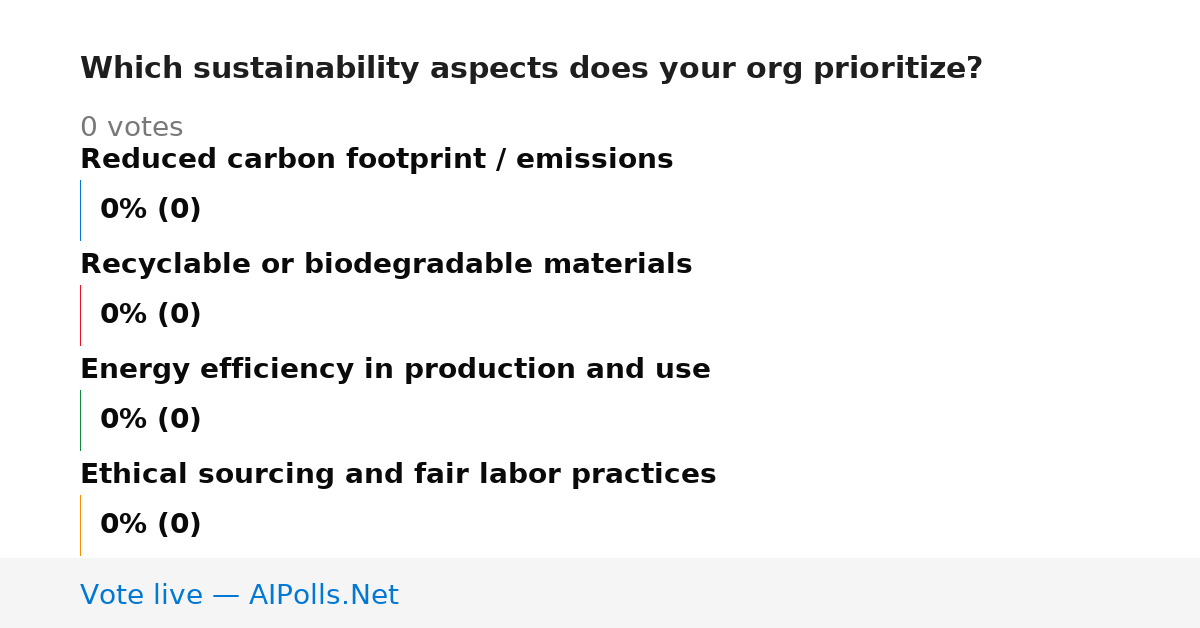 Which sustainability aspects does your org prioritize?

0 votes

Reduced carbon footprint / emissions

0% (0)

Recyclable or biodegradable materials

0% (0)

Energy efficiency in production and use

0% (0)

Ethical sourcing and fair labor practices

0% (0)

Vote live — AIPolls.Net